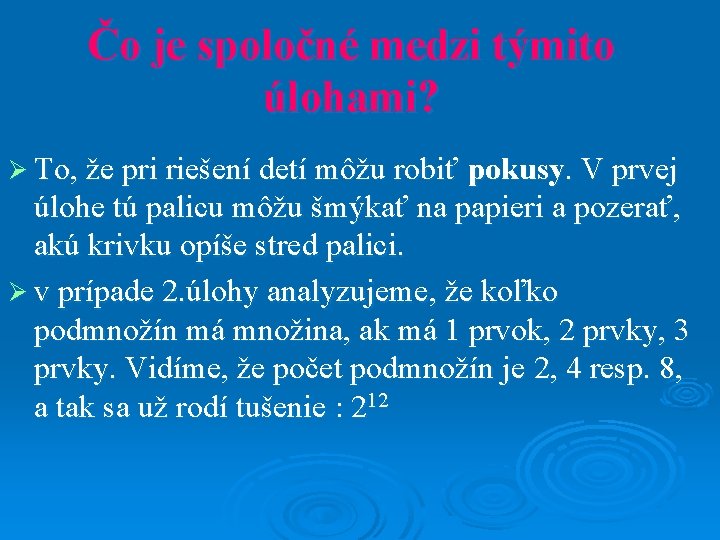 Čo je spoločné medzi týmito úlohami?

➢ To, že pri riešení detí môžu robiť pokusy. V prvej úlohe tú palicu môžu šmýkať na papieri a pozerať, akú krivku opíše stred palici.

➢ v prípade 2.úlohy analyzujeme, že koľko podmnožín má množina, ak má 1 prvok, 2 prvky, 3 prvky. Vidíme, že počet podmnožín je 2, 4 resp. 8, a tak sa už rodí tušenie : $2^{12}$